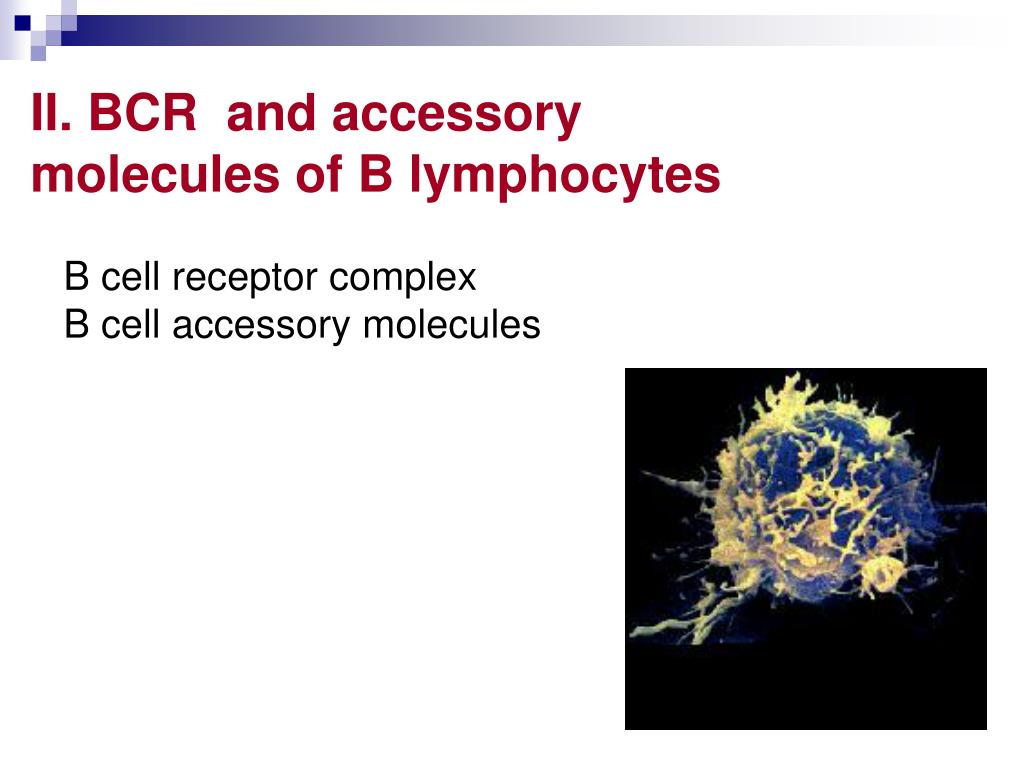 II. BCR and accessory molecules of B lymphocytes

B cell receptor complex
B cell accessory molecules